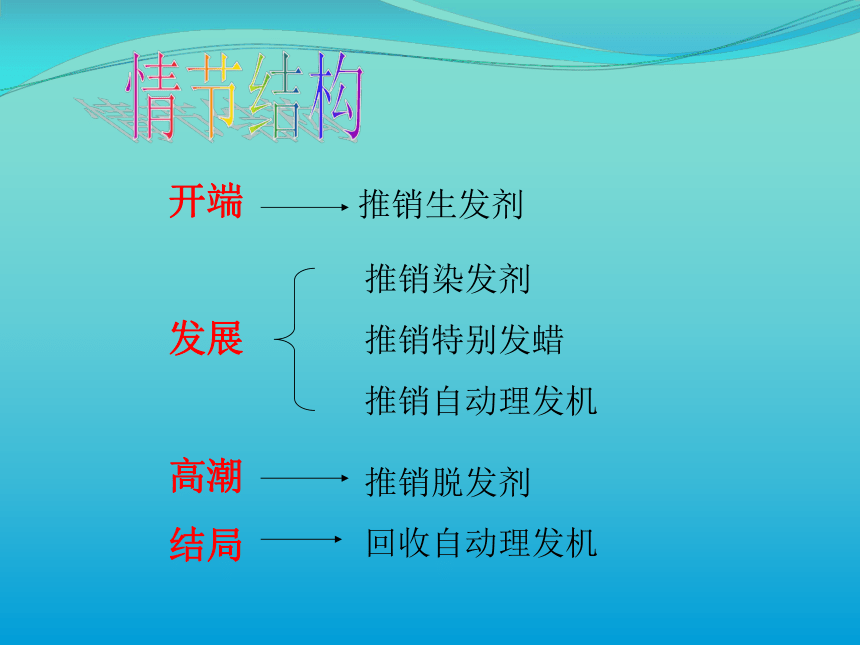 情节结构

开端 推销生发剂

发展 推销染发剂
推销特别发蜡
推销自动理发机

高潮 推销脱发剂

结局 回收自动理发机